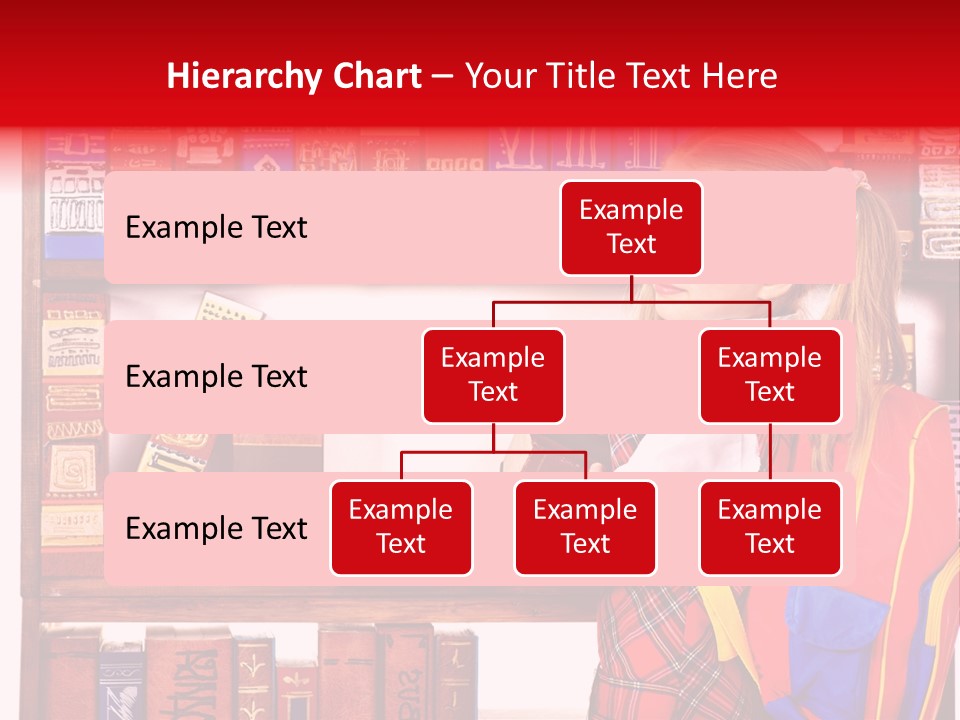 Hierarchy Chart – Your Title Text Here

Example Text

Example Text

Example Text

Example Text

Example Text

Example Text

Example Text

Example Text

Example Text